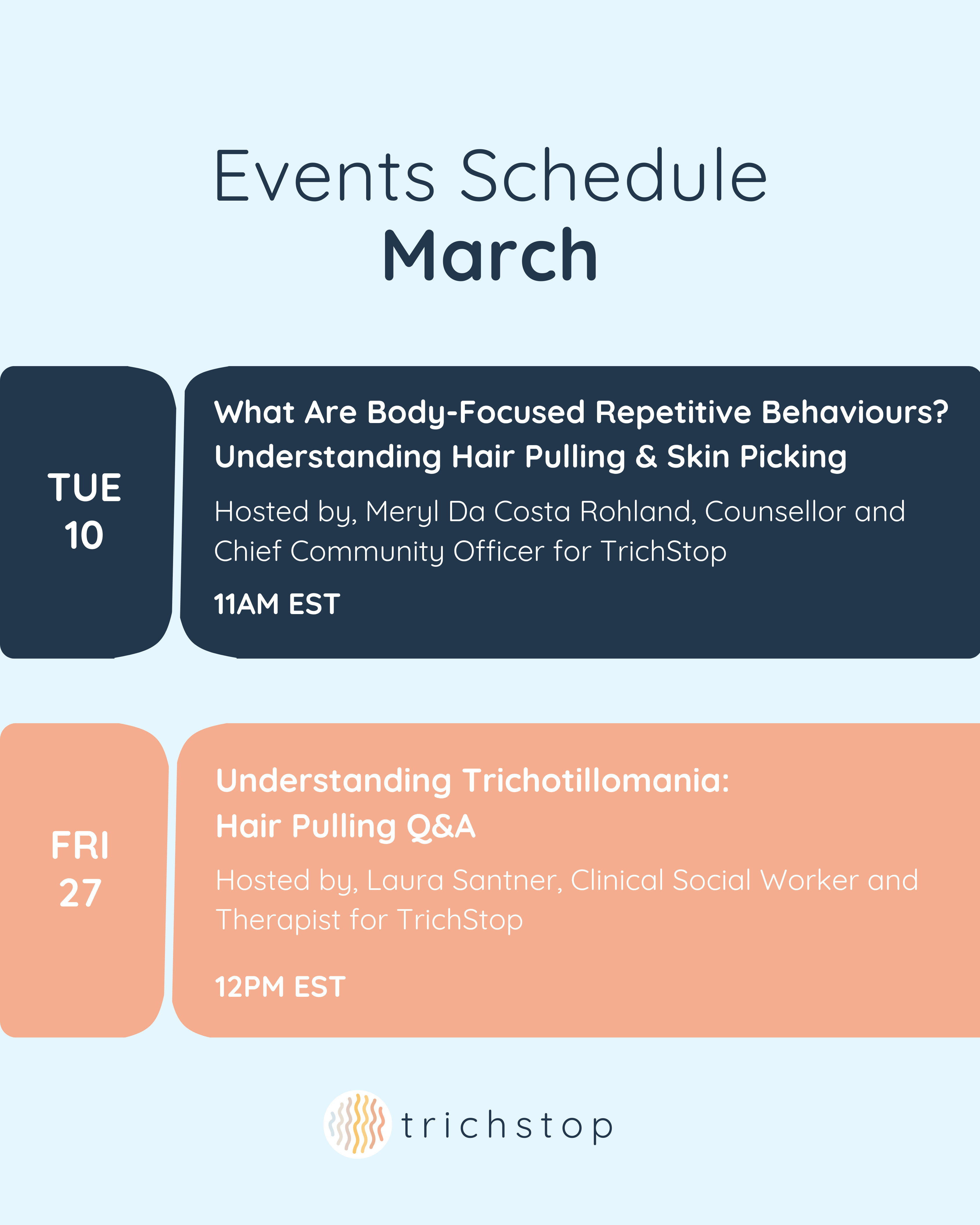 Events Schedule
March

TUE
10

What Are Body-Focused Repetitive Behaviours?
Understanding Hair Pulling & Skin Picking

Hosted by, Meryl Da Costa Rohland, Counsellor and Chief Community Officer for TrichStop

11AM EST

FRI
27

Understanding Trichotillomania:
Hair Pulling Q&A

Hosted by, Laura Santner, Clinical Social Worker and Therapist for TrichStop

12PM EST

trichstop